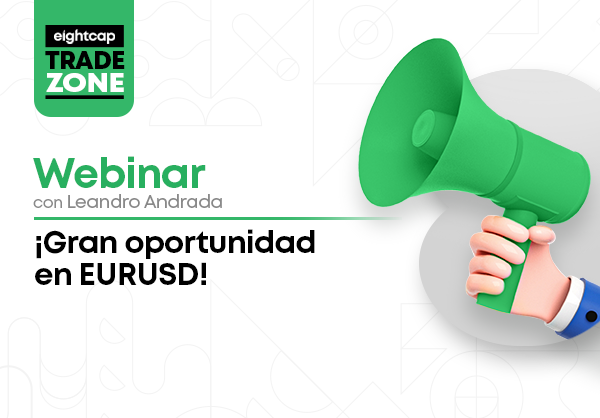 eightcap
TRADE
ZONE

Webinar
con Leandro Andrada

¡Gran oportunidad en EURUSD!